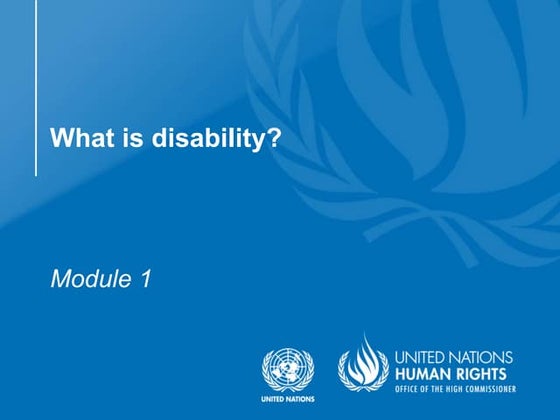 What is disability?

Module 1

UNITED NATIONS

UNITED NATIONS
HUMAN RIGHTS
OFFICE OF THE HIGH COMMISSIONER